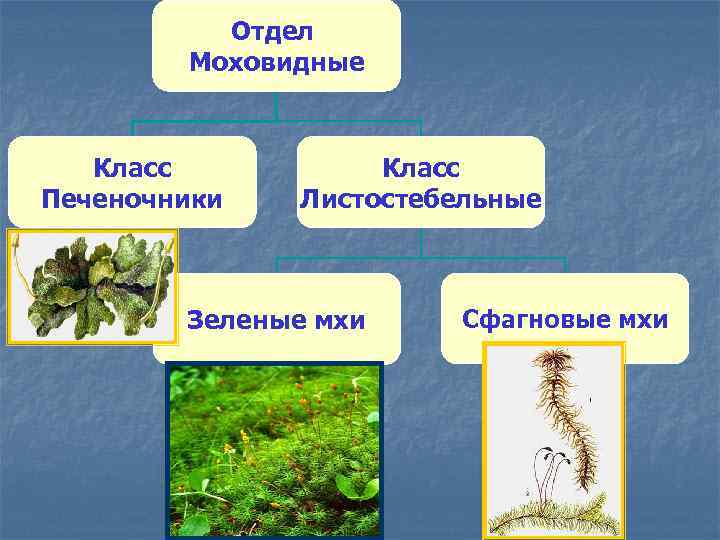 Отдел Моховидные

Класс Печеночники

Класс Листостебельные

Зеленые мхи

Сфагновые мхи